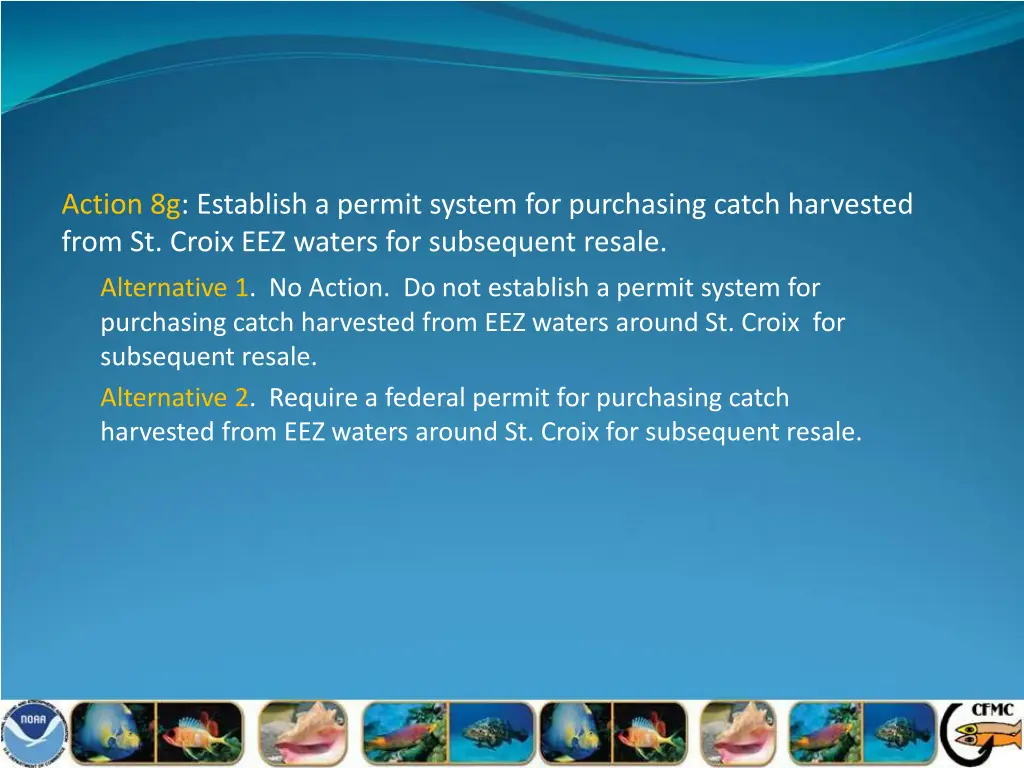 Action 8g: Establish a permit system for purchasing catch harvested from St. Croix EEZ waters for subsequent resale.

Alternative 1. No Action. Do not establish a permit system for purchasing catch harvested from EEZ waters around St. Croix for subsequent resale.

Alternative 2. Require a federal permit for purchasing catch harvested from EEZ waters around St. Croix for subsequent resale.

NOAA

CFMC